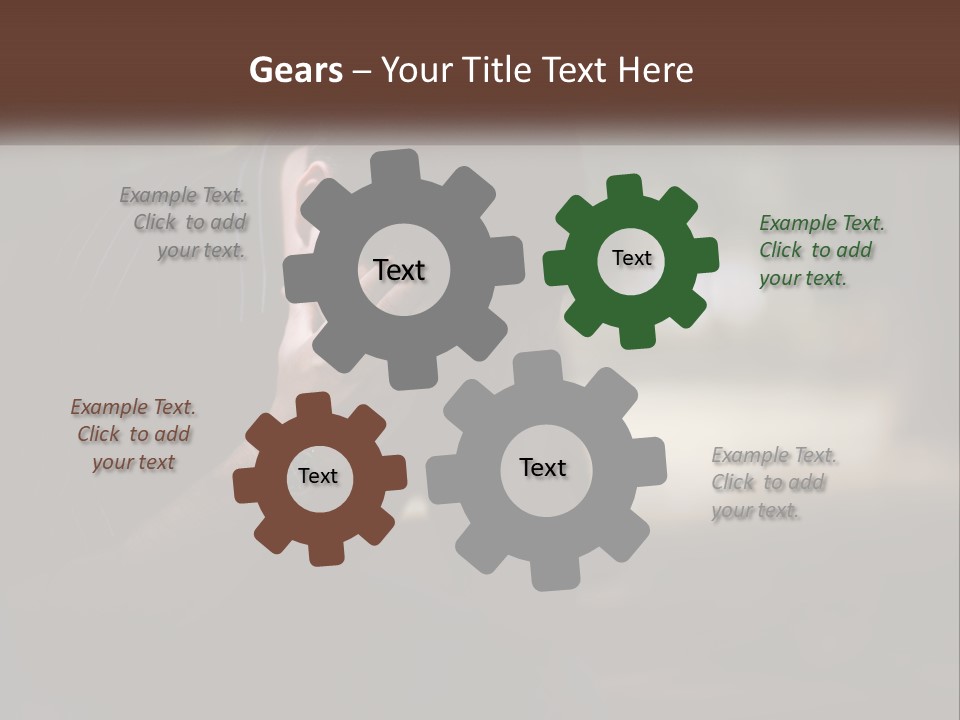 Gears – Your Title Text Here

Example Text. Click to add your text.

Text

Text

Example Text. Click to add your text.

Example Text. Click to add your text

Text

Text

Example Text. Click to add your text.